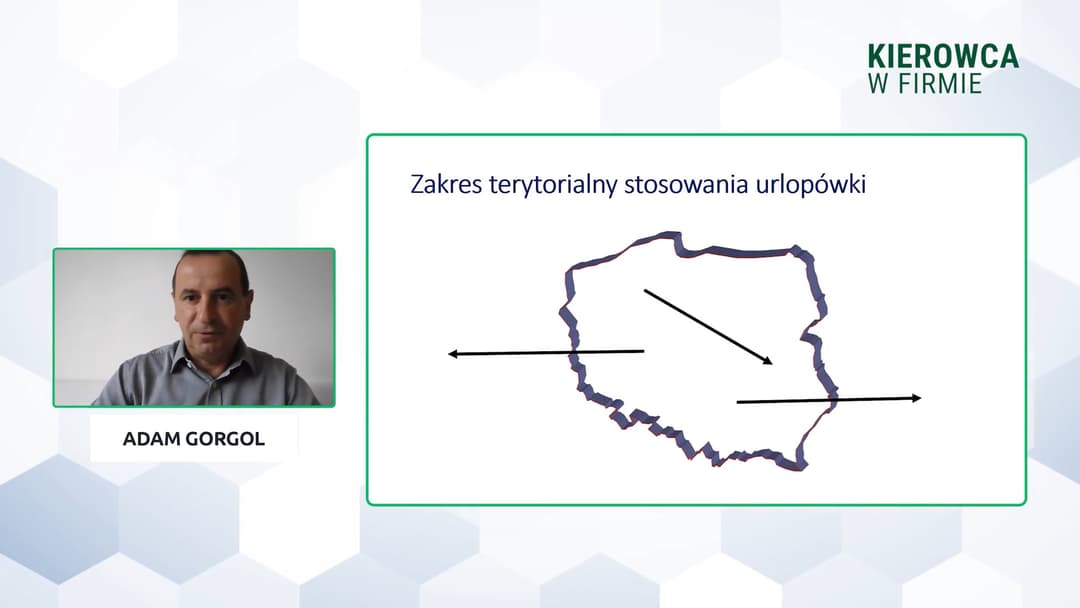 KIEROWCA
W FIRMIE

Zakres terytorialny stosowania urlopówki

ADAM GORGOL